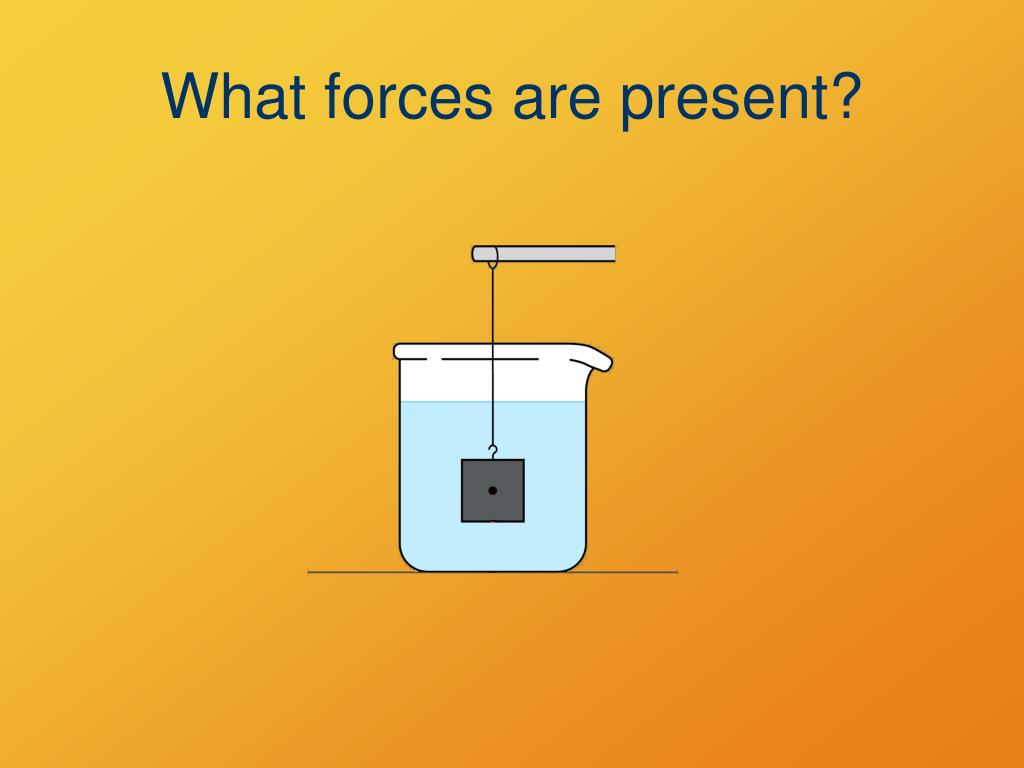 What forces are present?